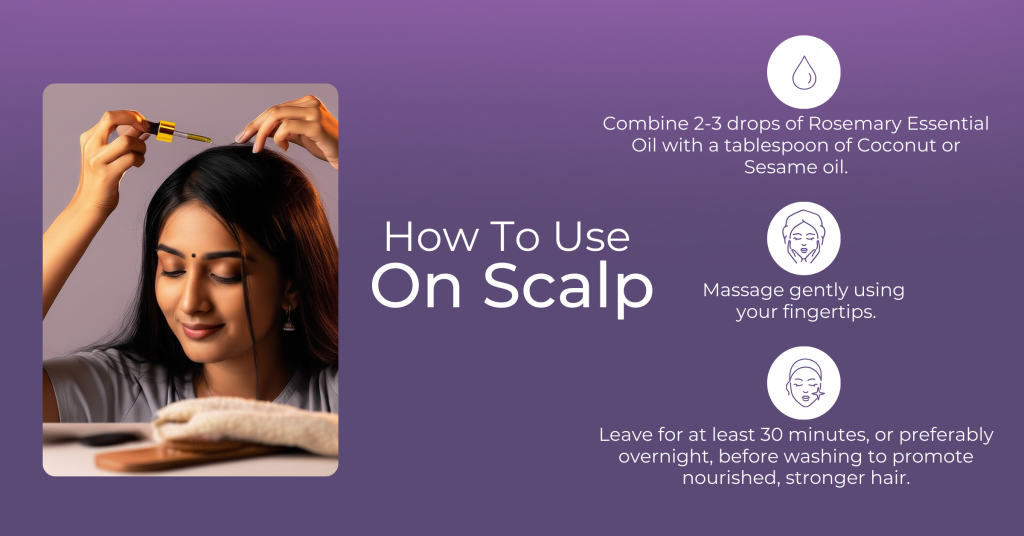 How To Use
On Scalp

Combine 2-3 drops of Rosemary Essential Oil with a tablespoon of Coconut or Sesame oil.

Massage gently using your fingertips.

Leave for at least 30 minutes, or preferably overnight, before washing to promote nourished, stronger hair.